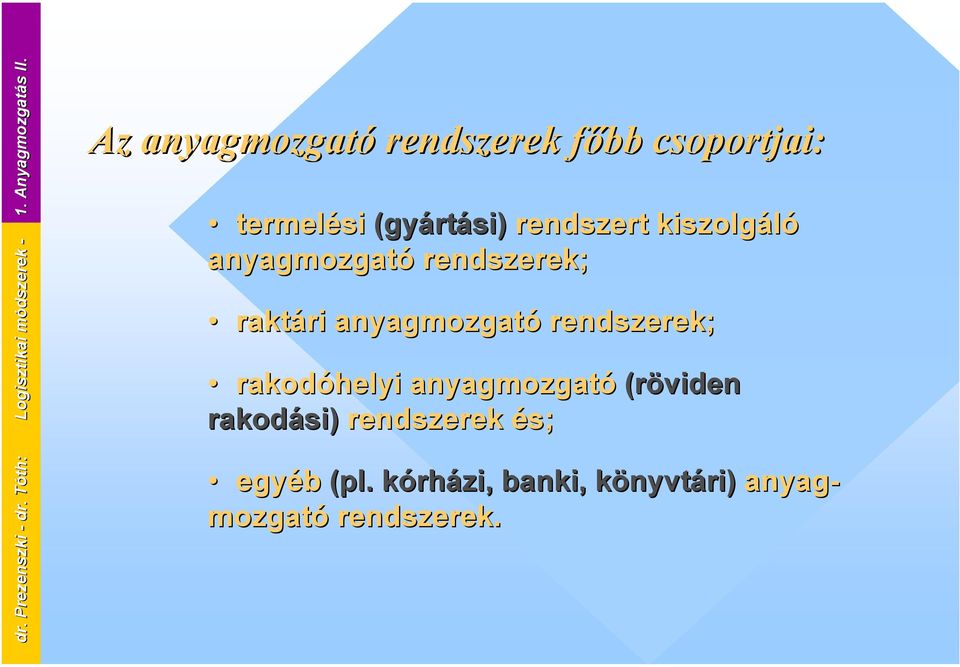 dr. Prezenszki - dr. Tóth: Logisztikai módszerek - 1. Anyagmozgatás II.

Az anyagmozgató rendszerek főbb csoportjai:

• termelési (gyártási) rendszert kiszolgáló anyagmozgató rendszerek;

• raktári anyagmozgató rendszerek;

• rakodóhelyi anyagmozgató (röviden rakodási) rendszerek és;

• egyéb (pl. kórházi, banki, könyvtári) anyagmozgató rendszerek.